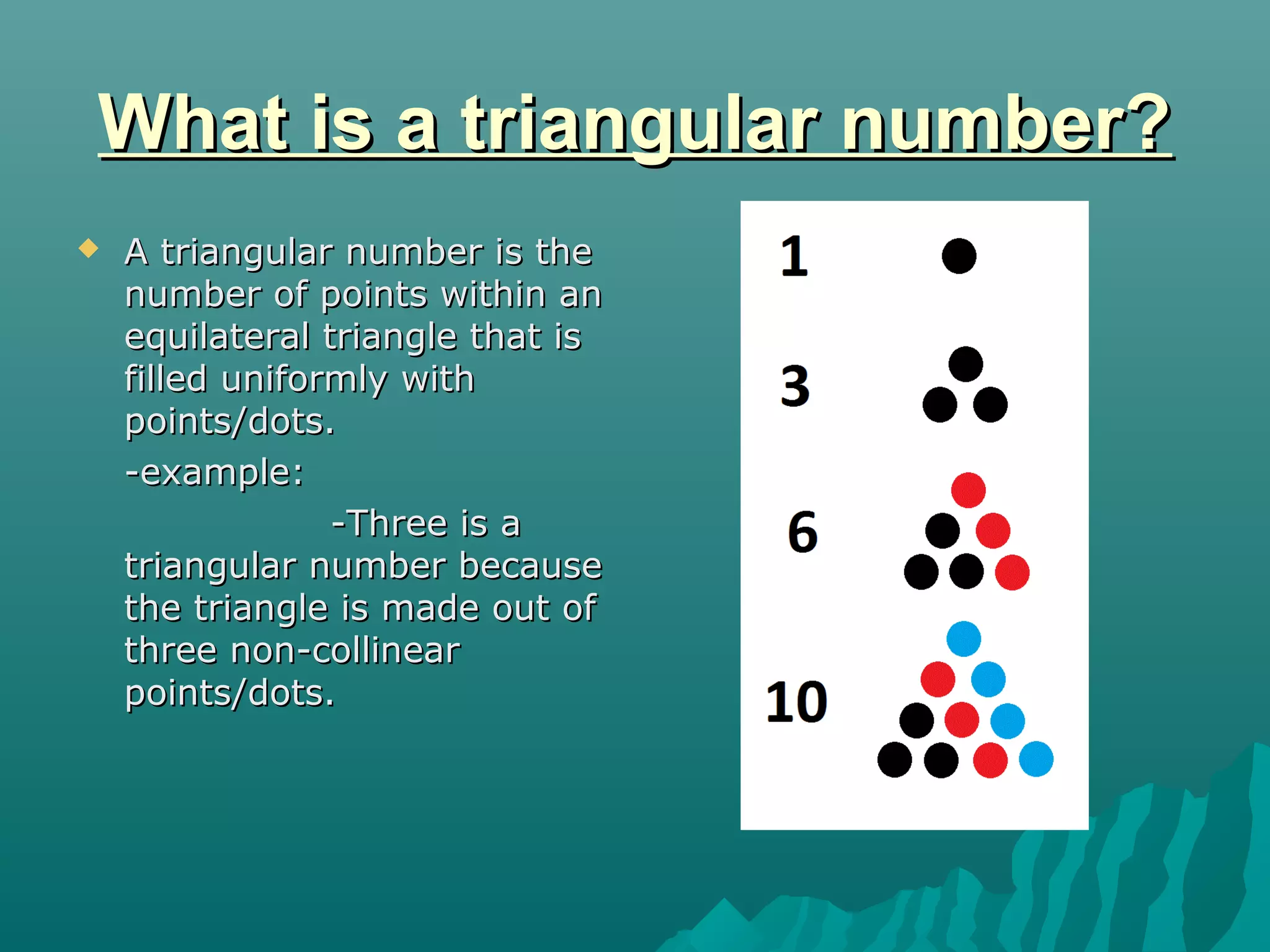 What is a triangular number?

A triangular number is the number of points within an equilateral triangle that is filled uniformly with points/dots.

-example:

-Three is a triangular number because the triangle is made out of three non-collinear points/dots.

1

3

6

10